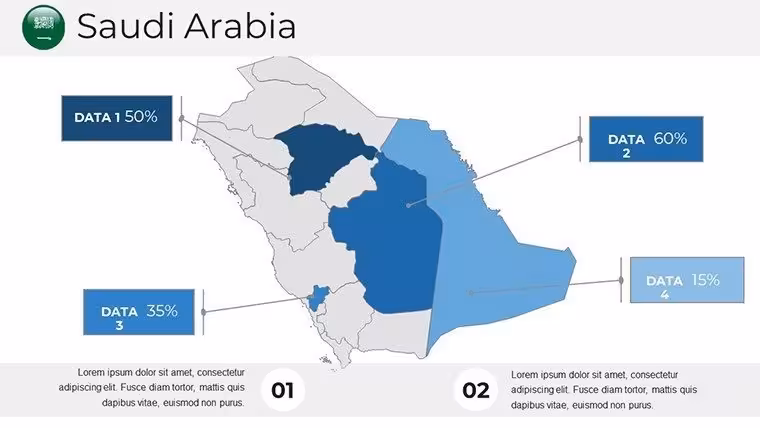 Saudi Arabia

DATA 1 50%

DATA 2 60%

DATA 3 35%

DATA 4 15%

Lorem ipsum dolor sit amet, consectetur adipiscing elit. Fusce diam tortor, mattis quis dapibus vitae, euismod non purus.

01

02

Lorem ipsum dolor sit amet, consectetur adipiscing elit. Fusce diam tortor, mattis quis dapibus vitae, euismod non purus.